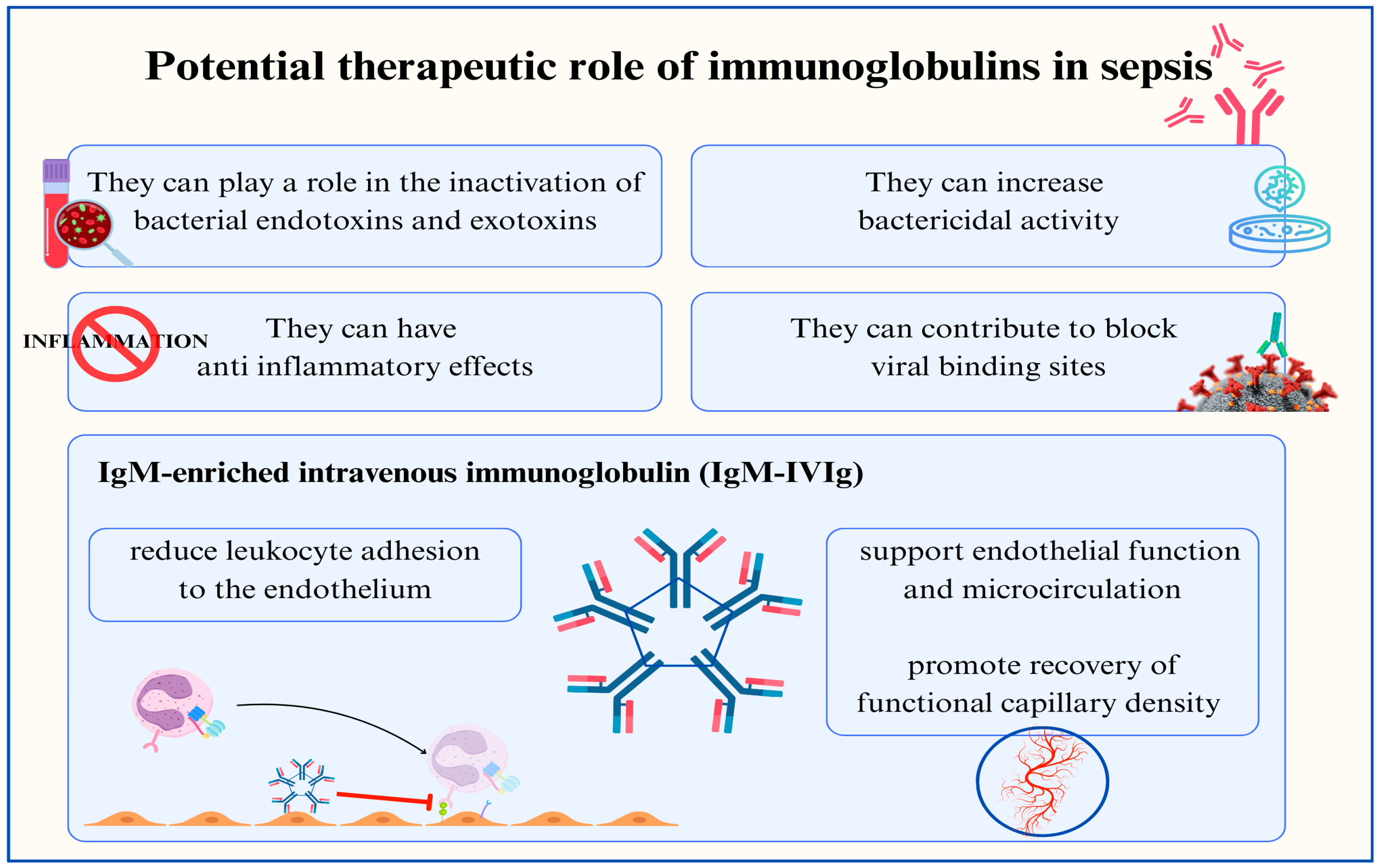 Potential therapeutic role of immunoglobulins in sepsis

They can play a role in the inactivation of bacterial endotoxins and exotoxins

They can increase bactericidal activity

INFLAMMATION

They can have anti inflammatory effects

They can contribute to block viral binding sites

IgM-enriched intravenous immunoglobulin (IgM-IVIg)

reduce leukocyte adhesion to the endothelium

support endothelial function and microcirculation

promote recovery of functional capillary density